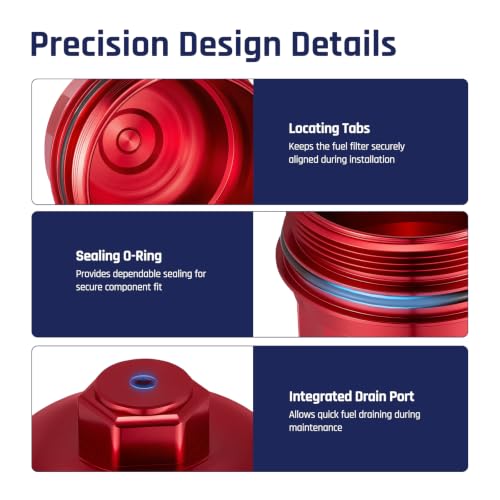 Precision Design Details

Locating Tabs
Keeps the fuel filter securely aligned during installation

Sealing O-Ring
Provides dependable sealing for secure component fit

Integrated Drain Port
Allows quick fuel draining during maintenance